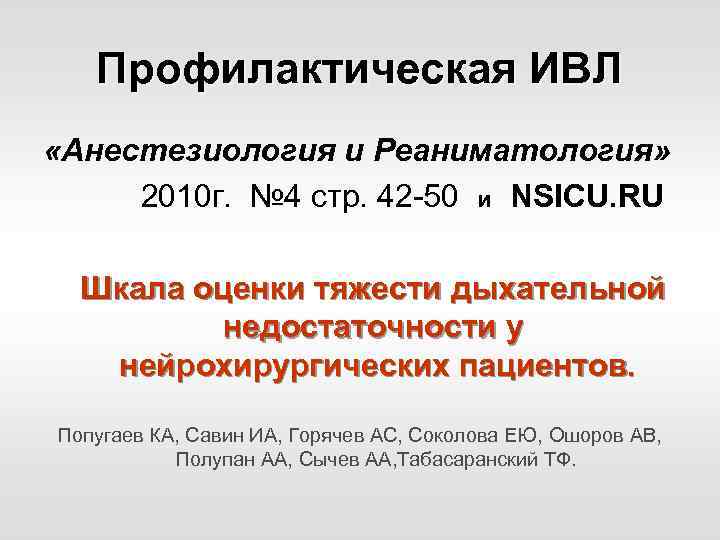 Профилактическая ИВЛ

«Анестезиология и Реаниматология» 2010г. №4 стр. 42-50 и NSICU.RU

Шкала оценки тяжести дыхательной недостаточности у нейрохирургических пациентов.

Попугаев КА, Савин ИА, Горячев АС, Соколова ЕЮ, Ошоров АВ, Полупан АА, Сычев АА,Табасаранский ТФ.